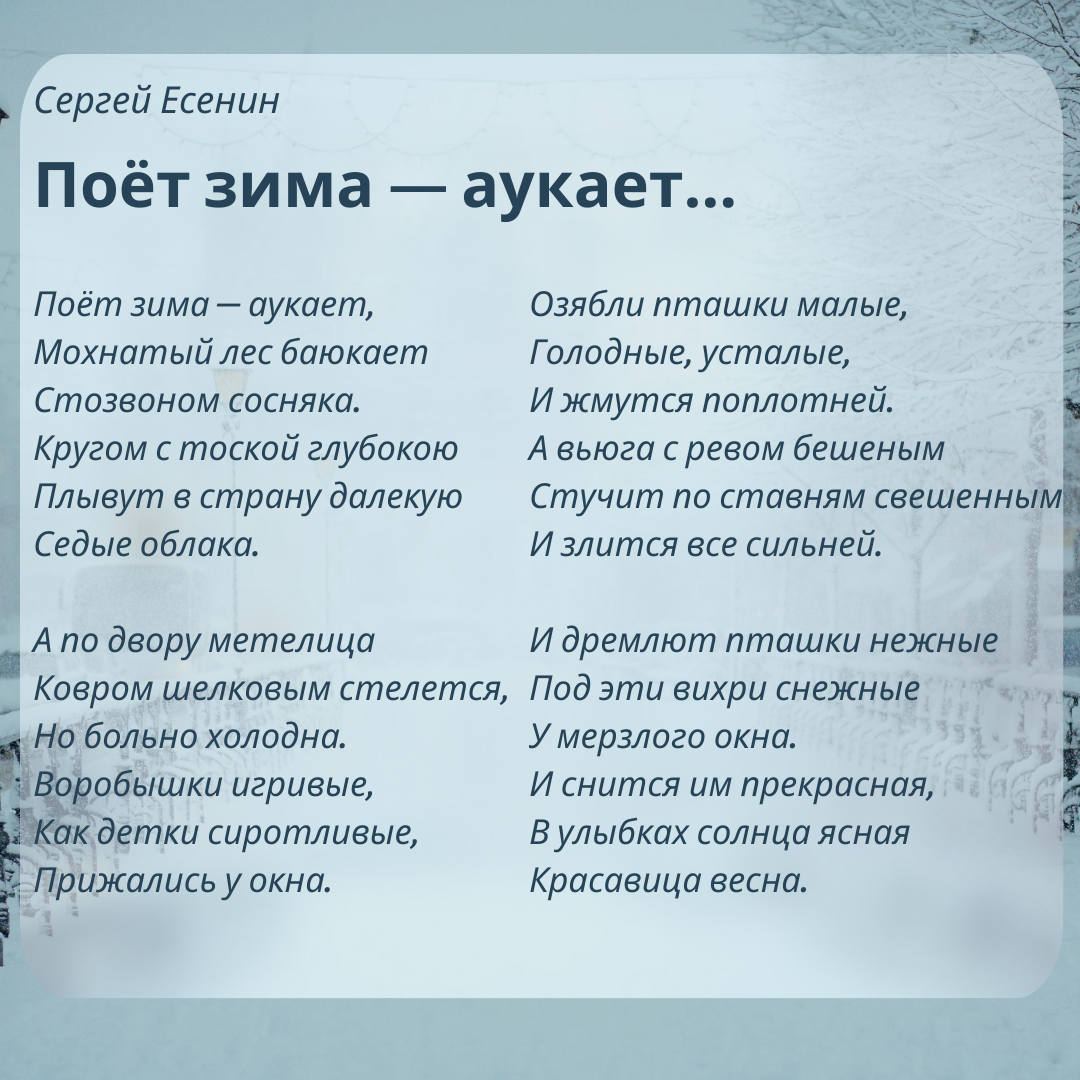 Сергей Есенин

Поёт зима — аукает...

Поёт зима — аукает,
Мохнатый лес баюкает
Стозвоном сосняка.
Кругом с тоской глубокою
Плывут в страну далекую
Седые облака.

А по двору метелица
Ковром шелковым стелется,
Но больно холодна.
Воробышки игривые,
Как детки сиротливые,
Прижались у окна.

Озябли пташки малые,
Голодные, усталые,
И жмутся поплотней.
А вьюга с ревом бешеным
Стучит по ставням свешенным
И злится все сильней.

И дремлют пташки нежные
Под эти вихри снежные
У мерзлого окна.
И снится им прекрасная,
В улыбках солнца ясная
Красавица весна.